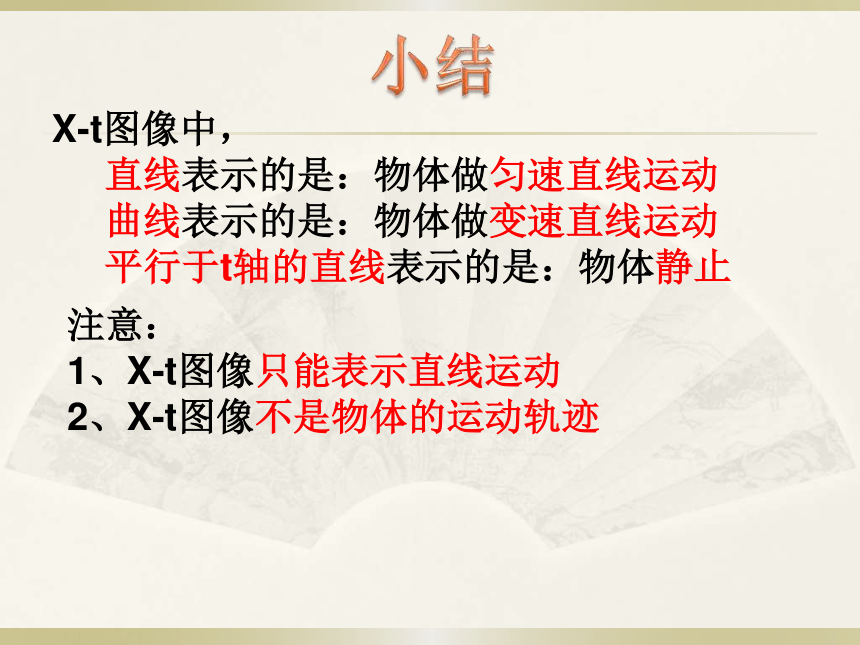 小结

X-t图像中，

直线表示的是：物体做匀速直线运动

曲线表示的是：物体做变速直线运动

平行于t轴的直线表示的是：物体静止

注意：

1、X-t图像只能表示直线运动

2、X-t图像不是物体的运动轨迹